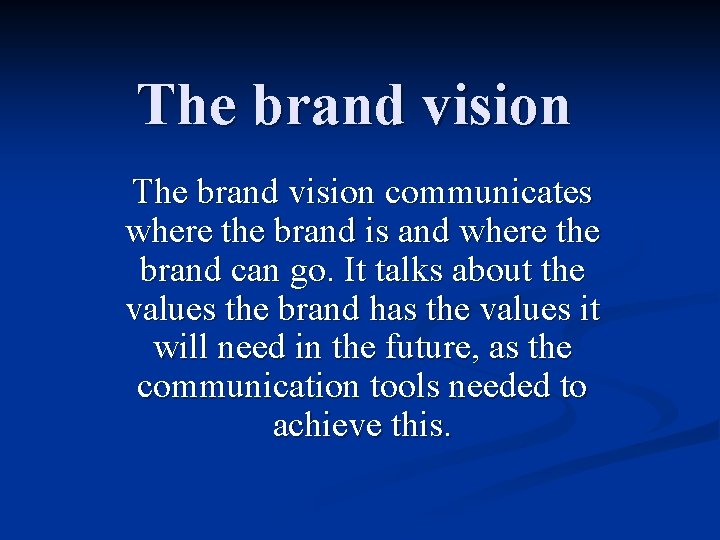 The brand vision

The brand vision communicates where the brand is and where the brand can go. It talks about the values the brand has the values it will need in the future, as the communication tools needed to achieve this.